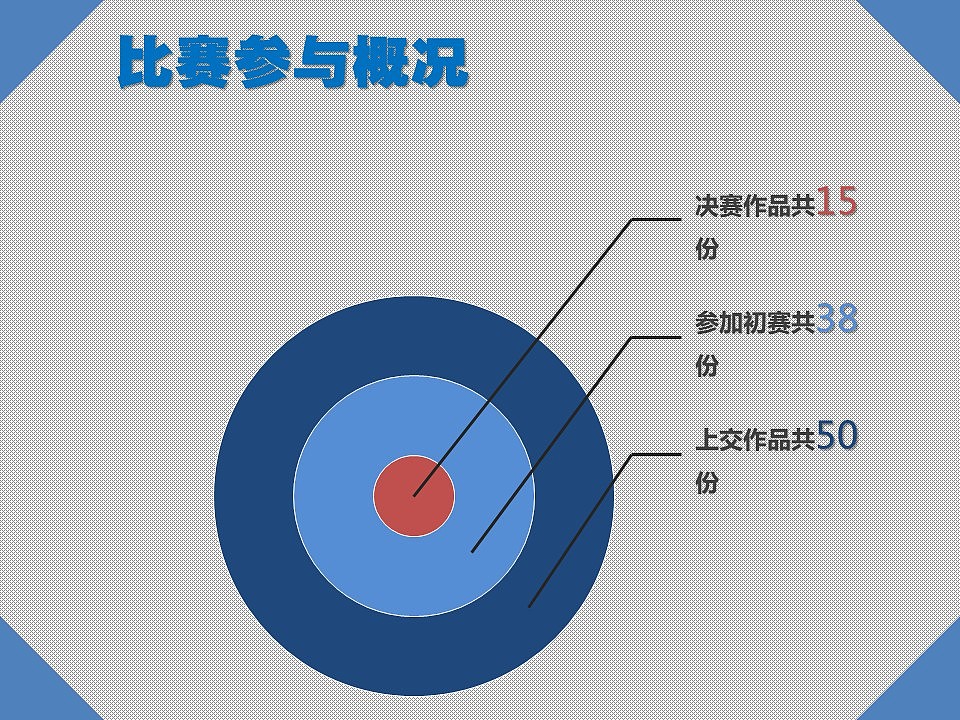 比赛参与概况

决赛作品共15份

参加初赛共38份

上交作品共50份